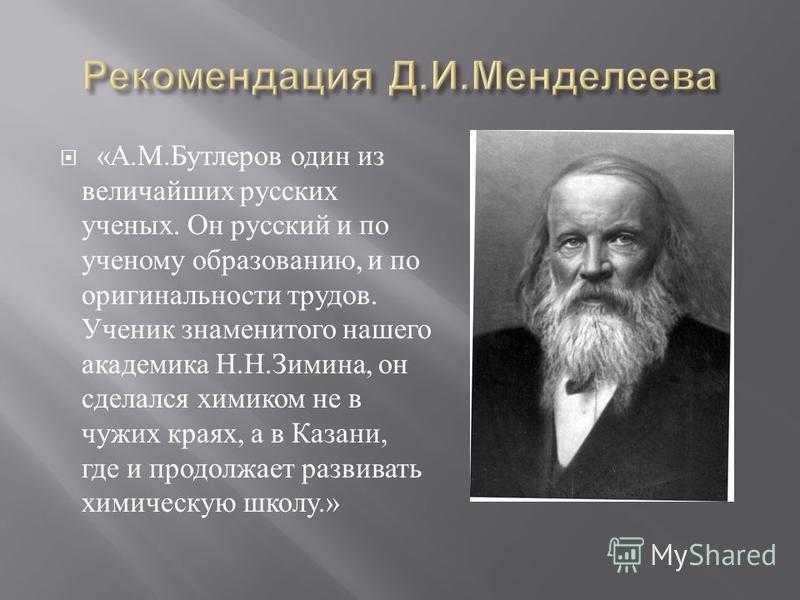 Рекомендация Д.И.Менделеева

«А.М.Бутлеров один из величайших русских ученых. Он русский и по ученому образованию, и по оригинальности трудов. Ученик знаменитого нашего академика Н.Н.Зимина, он сделался химиком не в чужих краях, а в Казани, где и продолжает развивать химическую школу.»

MyShared